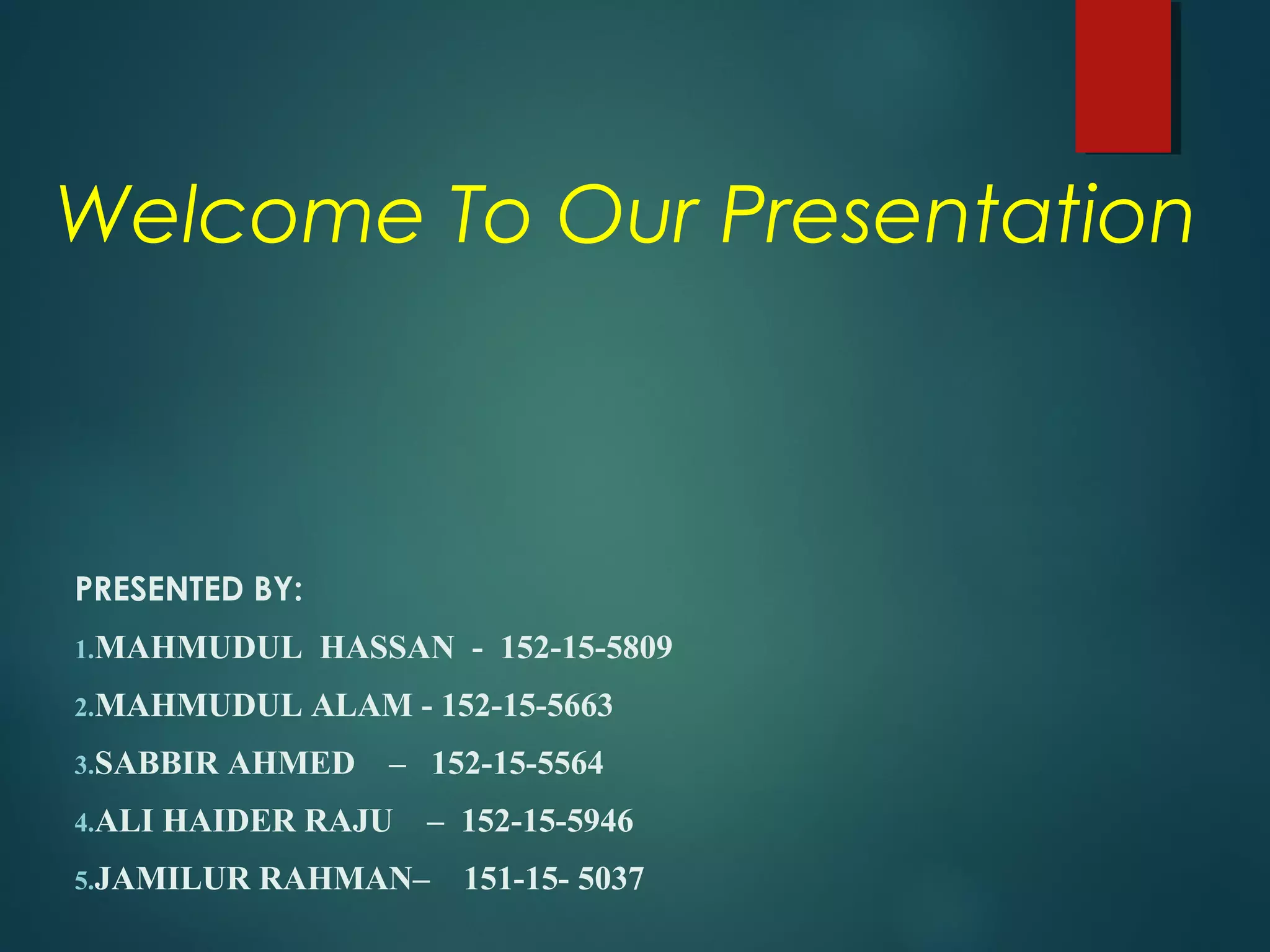 Welcome To Our Presentation

PRESENTED BY:

1.MAHMUDUL HASSAN - 152-15-5809

2.MAHMUDUL ALAM - 152-15-5663

3.SABBIR AHMED – 152-15-5564

4.ALI HAIDER RAJU – 152-15-5946

5.JAMILUR RAHMAN– 151-15- 5037